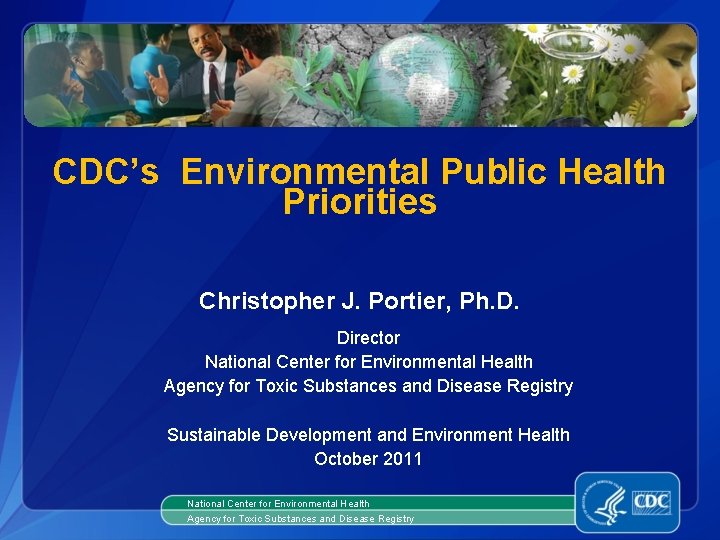 CDC's Environmental Public Health Priorities

Christopher J. Portier, Ph.D.

Director
National Center for Environmental Health
Agency for Toxic Substances and Disease Registry

Sustainable Development and Environment Health
October 2011

National Center for Environmental Health
Agency for Toxic Substances and Disease Registry

CDC